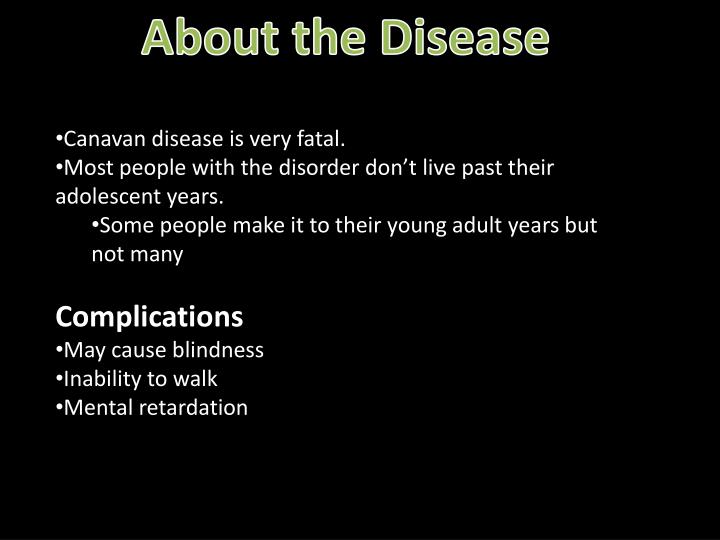 About the Disease

•Canavan disease is very fatal.
•Most people with the disorder don't live past their adolescent years.
•Some people make it to their young adult years but not many

Complications
•May cause blindness
•Inability to walk
•Mental retardation